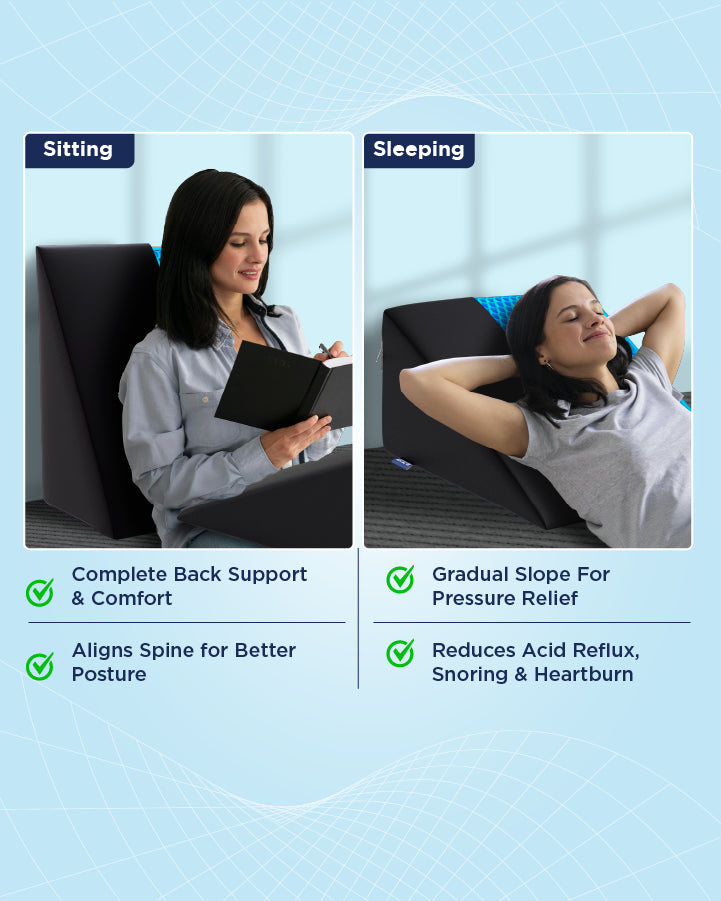 Sitting

Complete Back Support & Comfort

Aligns Spine for Better Posture

Sleeping

Gradual Slope For Pressure Relief

Reduces Acid Reflux, Snoring & Heartburn